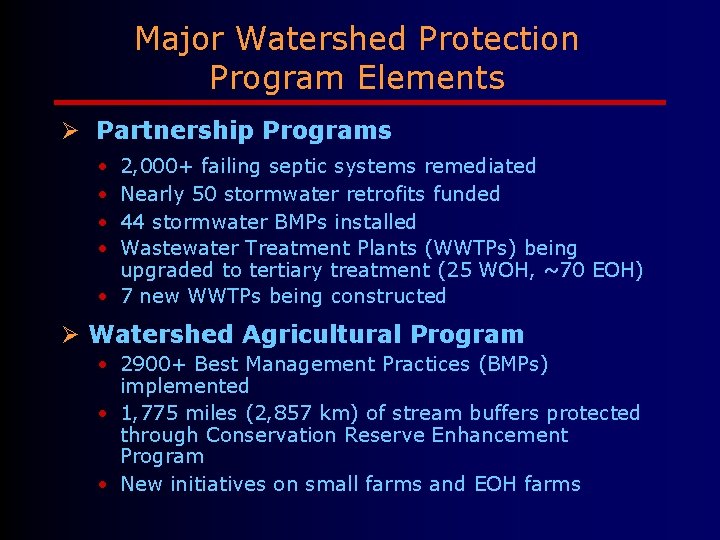 Major Watershed Protection Program Elements

➢ Partnership Programs

• 2,000+ failing septic systems remediated
• Nearly 50 stormwater retrofits funded
• 44 stormwater BMPs installed
• Wastewater Treatment Plants (WWTPs) being upgraded to tertiary treatment (25 WOH, ~70 EOH)
• 7 new WWTPs being constructed

➢ Watershed Agricultural Program

• 2900+ Best Management Practices (BMPs) implemented
• 1,775 miles (2,857 km) of stream buffers protected through Conservation Reserve Enhancement Program
• New initiatives on small farms and EOH farms